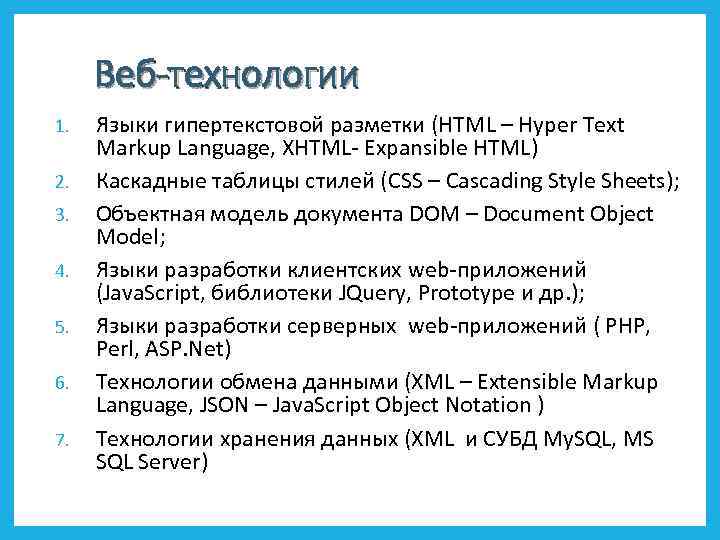 Веб-технологии

1. Языки гипертекстовой разметки (HTML – Hyper Text Markup Language, XHTML- Expansible HTML)
2. Каскадные таблицы стилей (CSS – Cascading Style Sheets);
3. Объектная модель документа DOM – Document Object Model;
4. Языки разработки клиентских web-приложений (JavaScript, библиотеки JQuery, Prototype и др.);
5. Языки разработки серверных web-приложений ( PHP, Perl, ASP.Net)
6. Технологии обмена данными (XML – Extensible Markup Language, JSON – JavaScript Object Notation )
7. Технологии хранения данных (XML и СУБД MySQL, MS SQL Server)